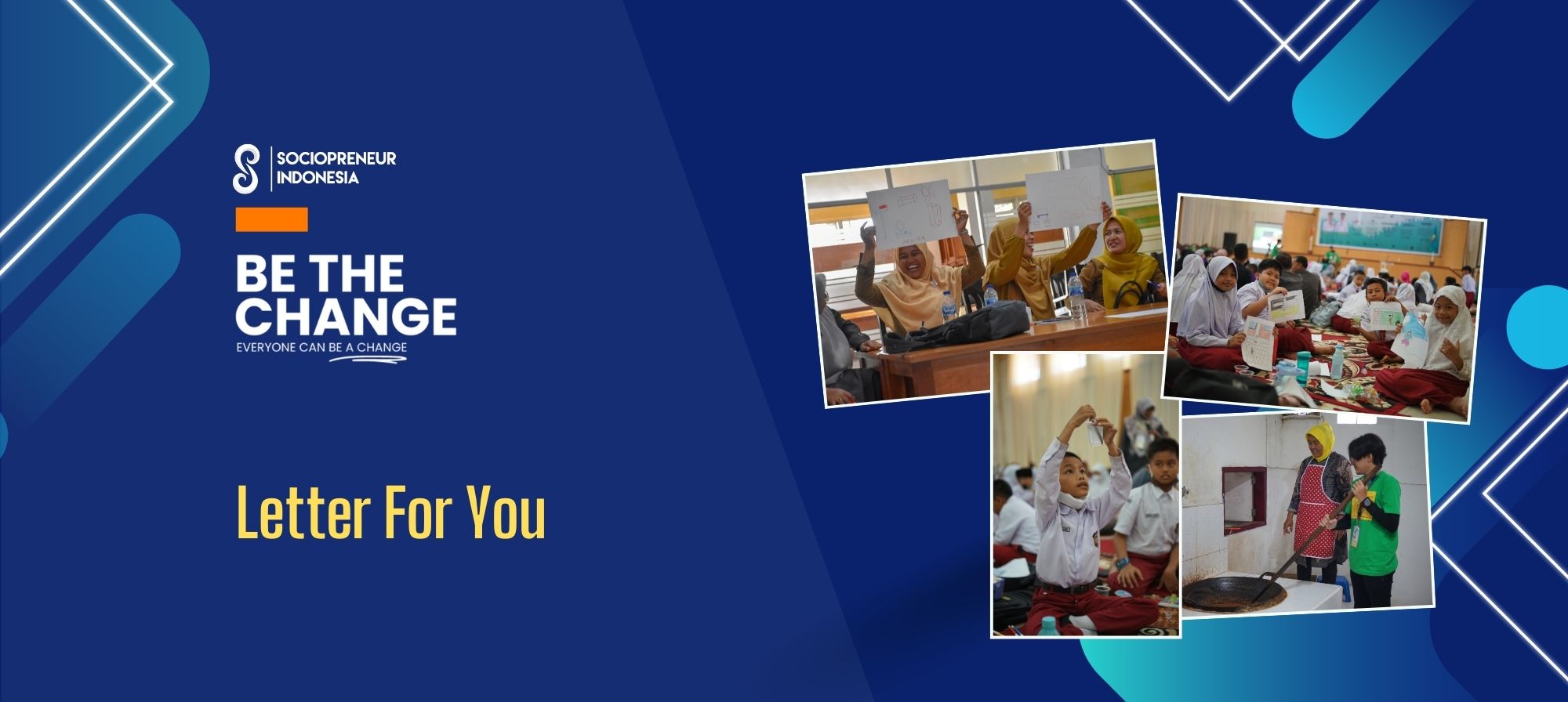 SOCIOPRENEUR INDONESIA

BE THE CHANGE
EVERYONE CAN BE A CHANGE

Letter For You